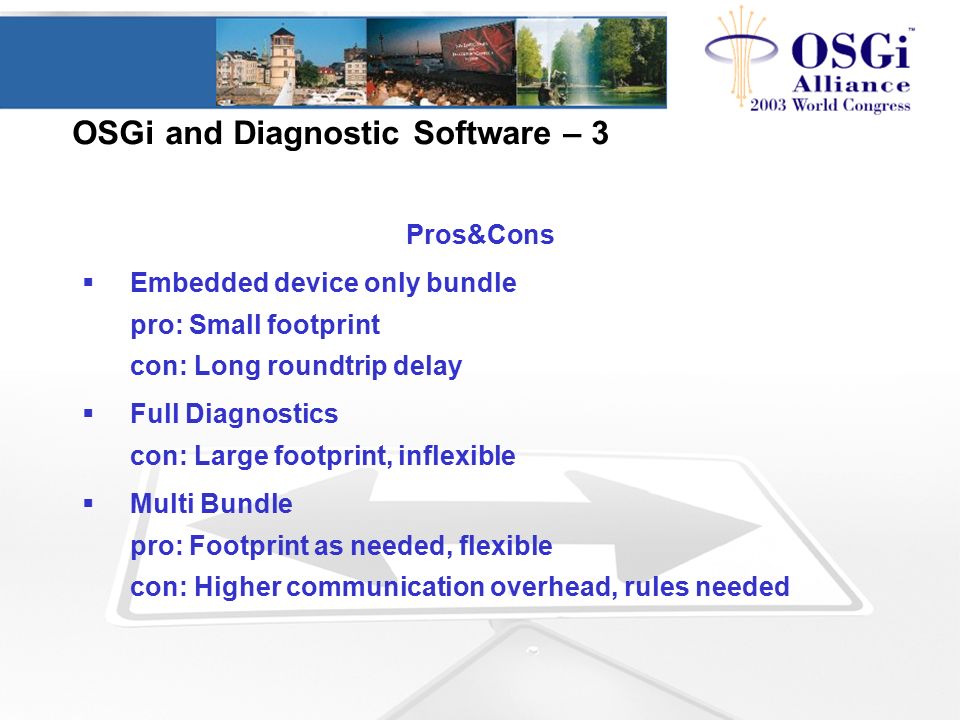 OSGi™ Alliance 2003 World Congress

OSGi and Diagnostic Software – 3

Pros&Cons

▪ Embedded device only bundle
pro: Small footprint
con: Long roundtrip delay

▪ Full Diagnostics
con: Large footprint, inflexible

▪ Multi Bundle
pro: Footprint as needed, flexible
con: Higher communication overhead, rules needed